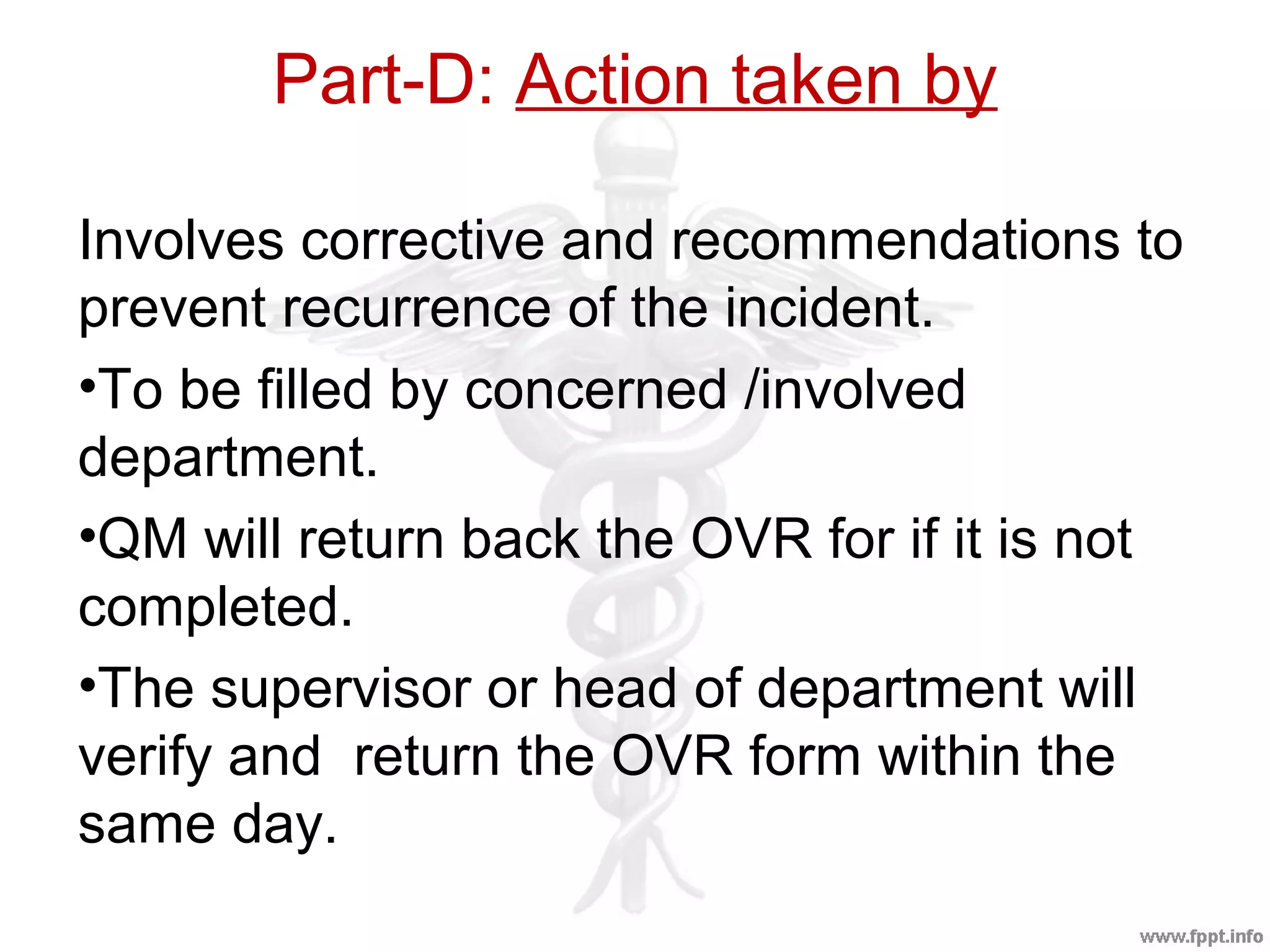 Part-D: Action taken by

Involves corrective and recommendations to prevent recurrence of the incident.

•To be filled by concerned /involved department.

•QM will return back the OVR for if it is not completed.

•The supervisor or head of department will verify and  return the OVR form within the same day.

www.fppt.info